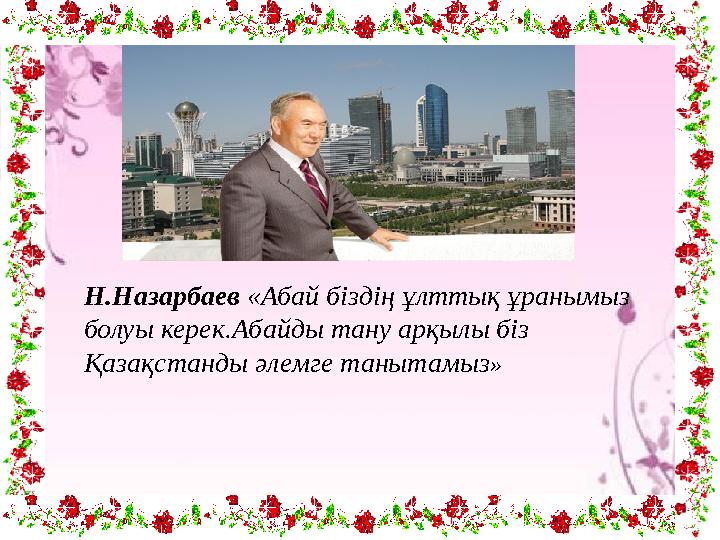 Н.Назарбаев «Абай біздің ұлттық ұранымыз болуы керек.Абайды тану арқылы біз Қазақстанды әлемге танытамыз»